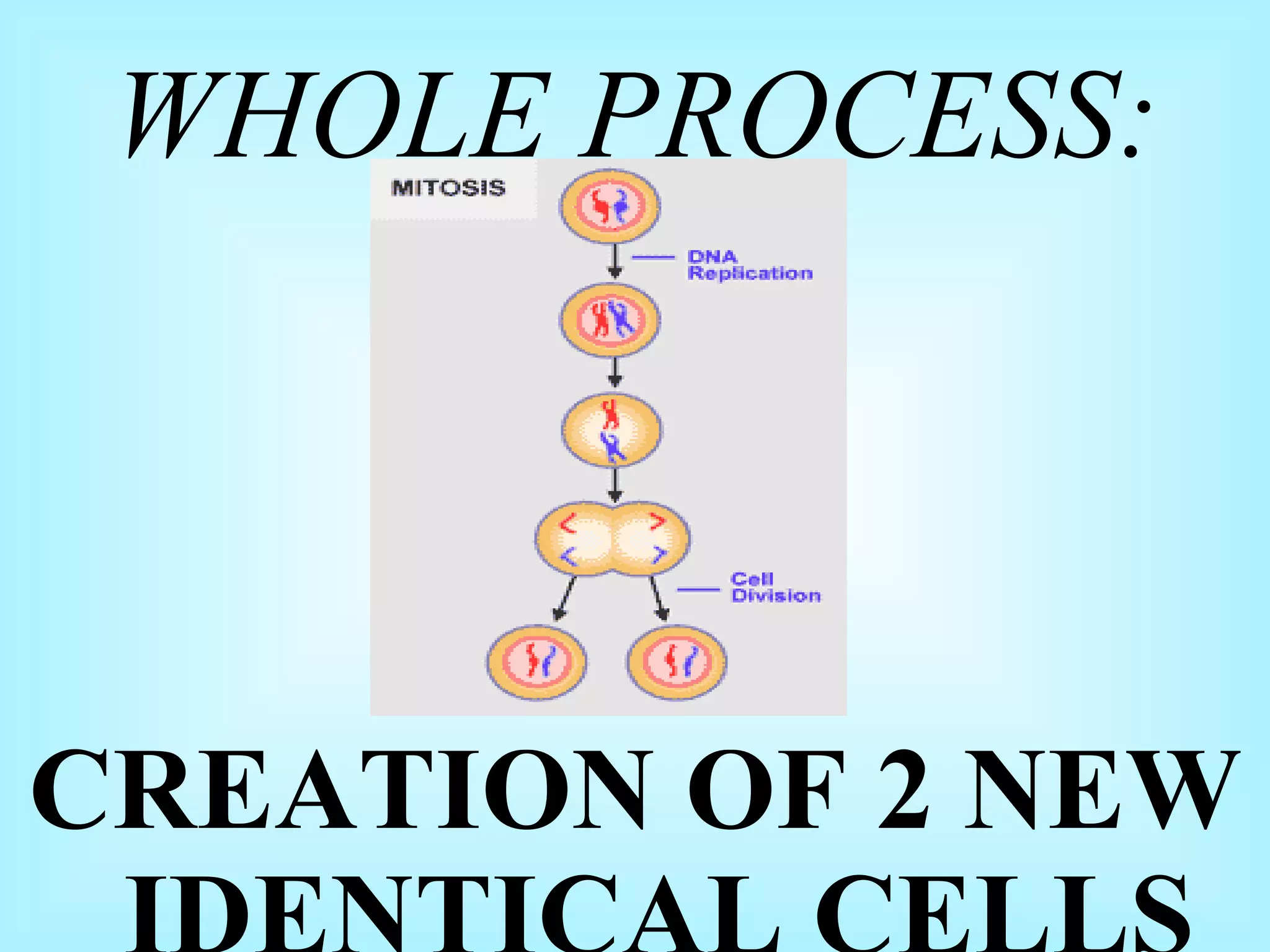 WHOLE PROCESS:

MITOSIS

DNA Replication

Cell Division

CREATION OF 2 NEW IDENTICAL CELLS